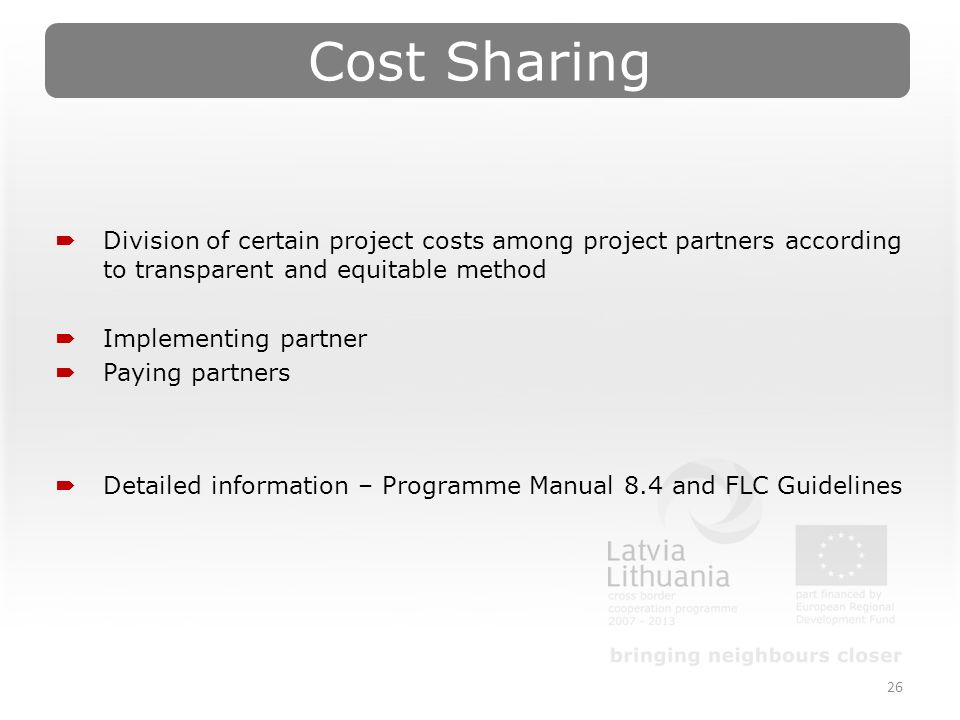 Cost Sharing

Division of certain project costs among project partners according to transparent and equitable method

Implementing partner

Paying partners

Detailed information – Programme Manual 8.4 and FLC Guidelines

Latvia
Lithuania
cross border
cooperation programme
2007 - 2013

part financed by
European Regional
Development Fund

bringing neighbours closer

26